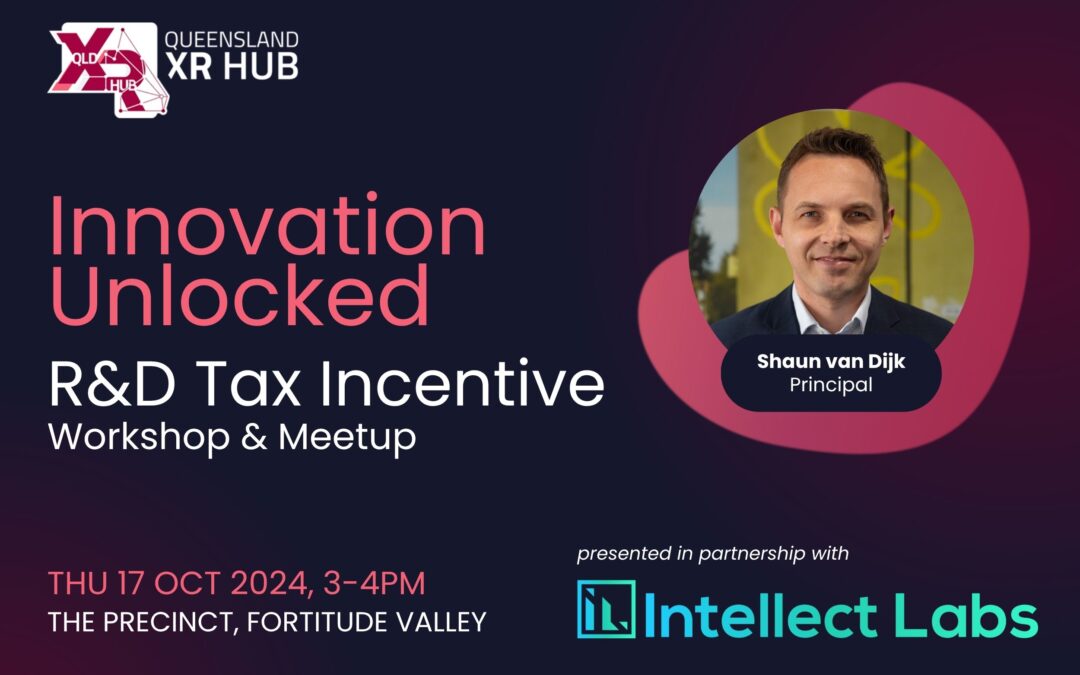 QLD XR HUB
QUEENSLAND
XR HUB

Innovation Unlocked
R&D Tax Incentive
Workshop & Meetup

Shaun van Dijk
Principal

THU 17 OCT 2024, 3-4PM
THE PRECINCT, FORTITUDE VALLEY

presented in partnership with

IL Intellect Labs